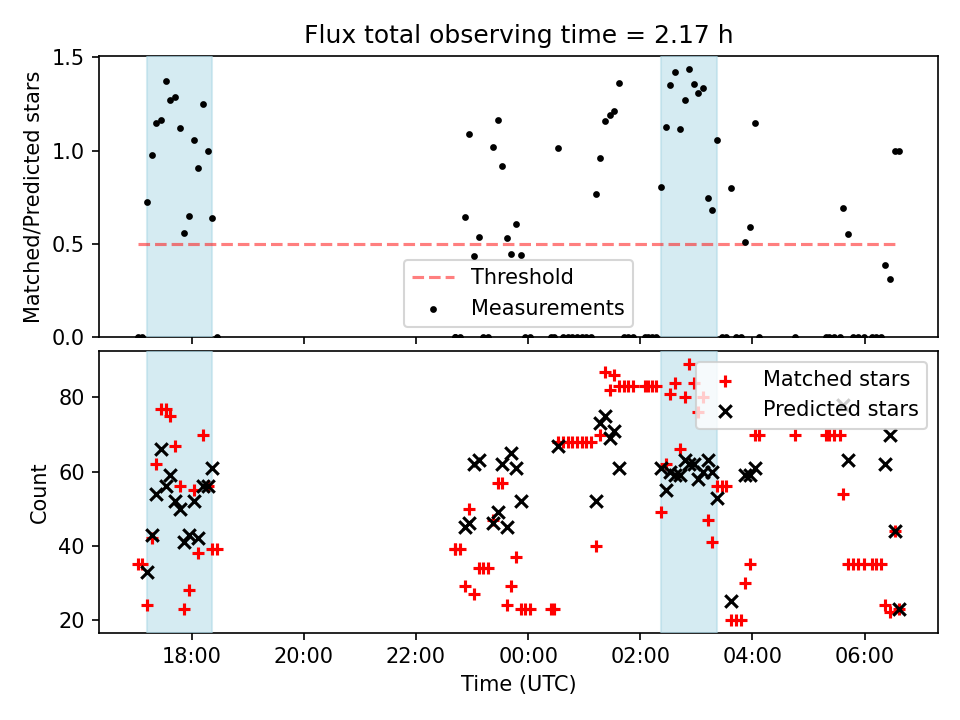 Flux total observing time = 2.17 h

Matched/Predicted stars

1.5
1.0
0.5
0.0

Threshold
Measurements

Count

80
60
40
20

Matched stars
Predicted stars

18:00
20:00
22:00
00:00
02:00
04:00
06:00

Time (UTC)